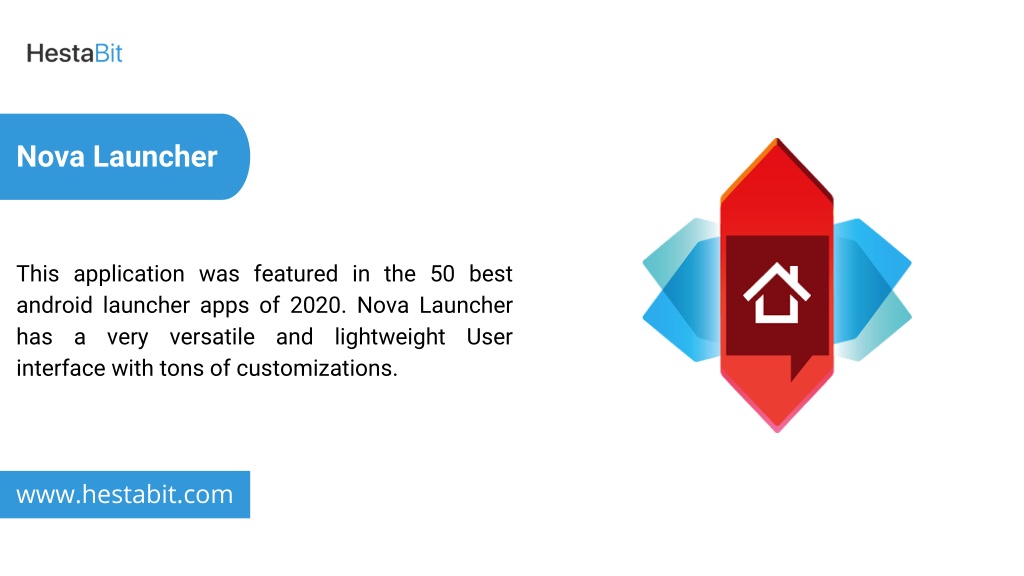 HestaBit

Nova Launcher

This application was featured in the 50 best android launcher apps of 2020. Nova Launcher has a very versatile and lightweight User interface with tons of customizations.

www.hestabit.com